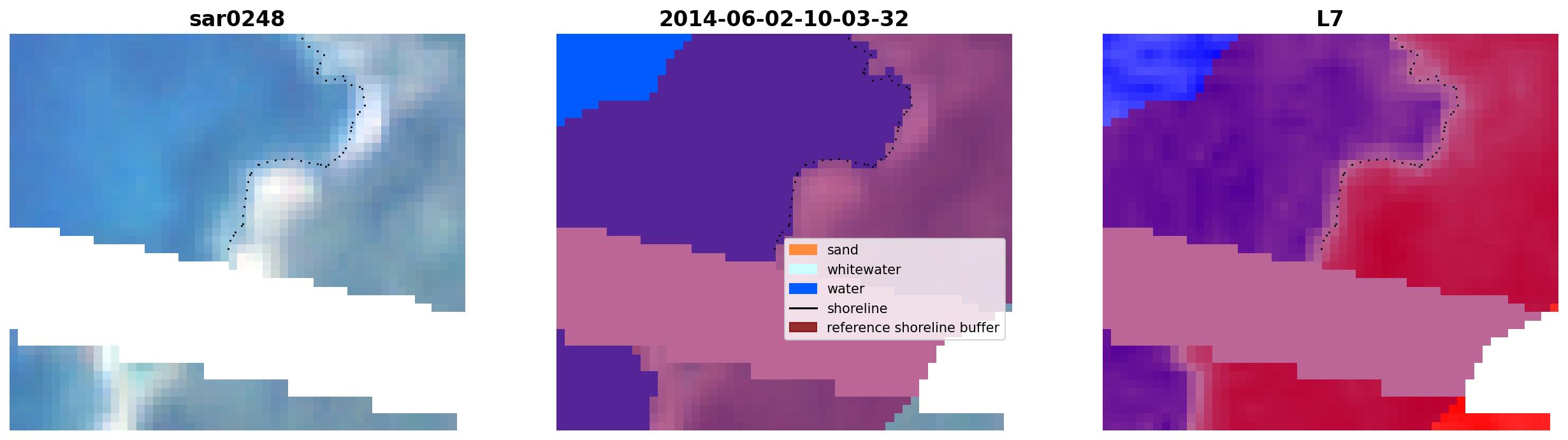 sar0248

2014-06-02-10-03-32

sand
whitewater
water
shoreline
reference shoreline buffer

L7